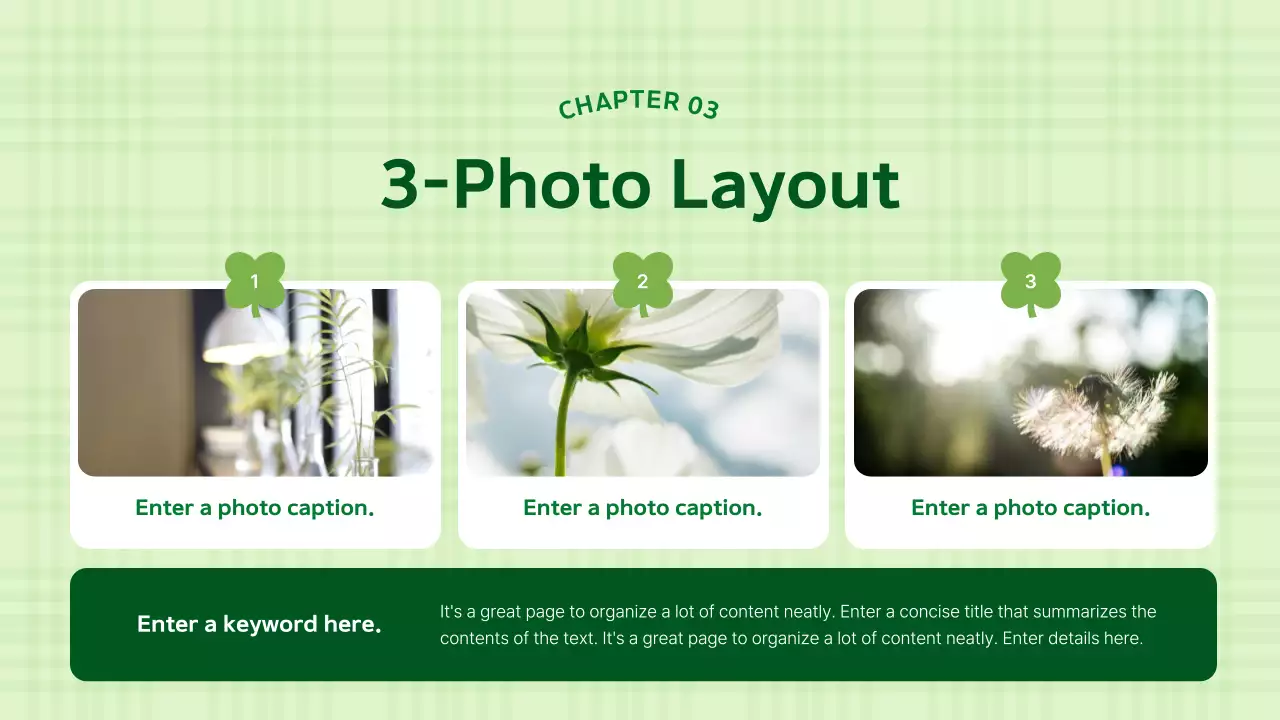 CHAPTER 03

3-Photo Layout

1

Enter a photo caption.

2

Enter a photo caption.

3

Enter a photo caption.

Enter a keyword here.

It's a great page to organize a lot of content neatly. Enter a concise title that summarizes the contents of the text. It's a great page to organize a lot of content neatly. Enter details here.